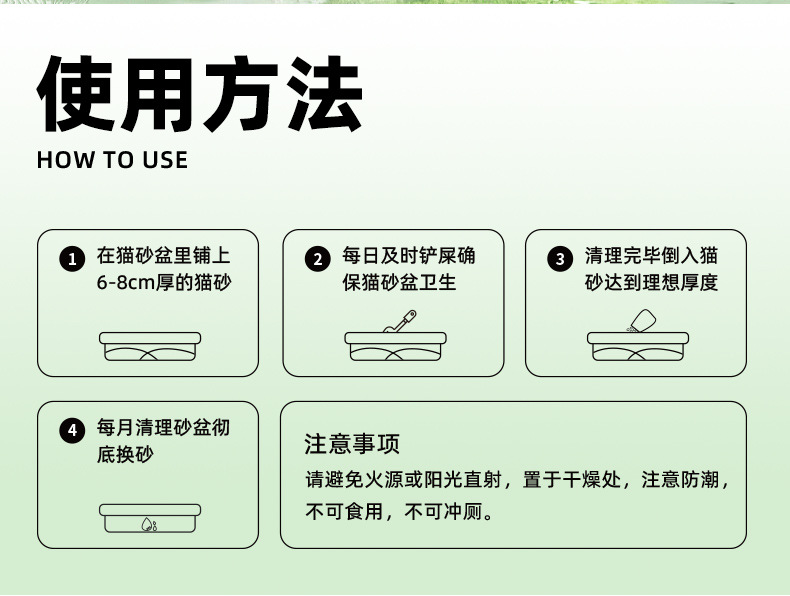 使用方法
HOW TO USE

1 在猫砂盆里铺上6-8cm厚的猫砂

2 每日及时铲屎确保猫砂盆卫生

3 清理完毕倒入猫砂达到理想厚度

4 每月清理砂盆彻底换砂

注意事项
请避免火源或阳光直射，置于干燥处，注意防潮，不可食用，不可冲厕。